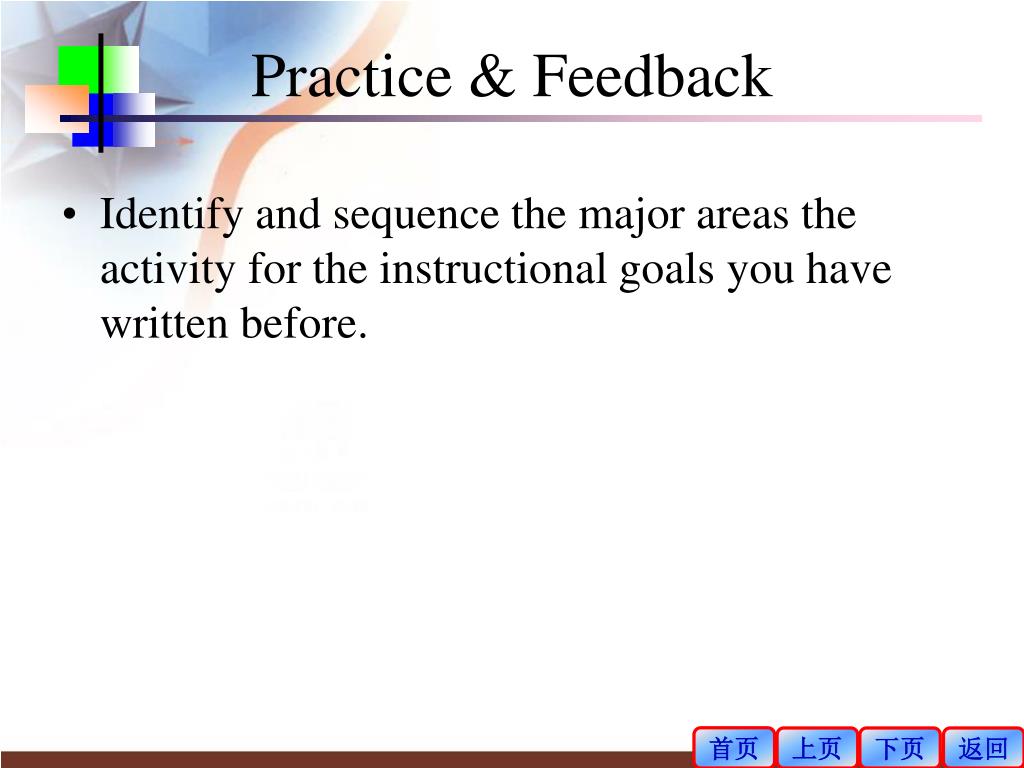 Practice & Feedback

• Identify and sequence the major areas the activity for the instructional goals you have written before.

首页 上页 下页 返回